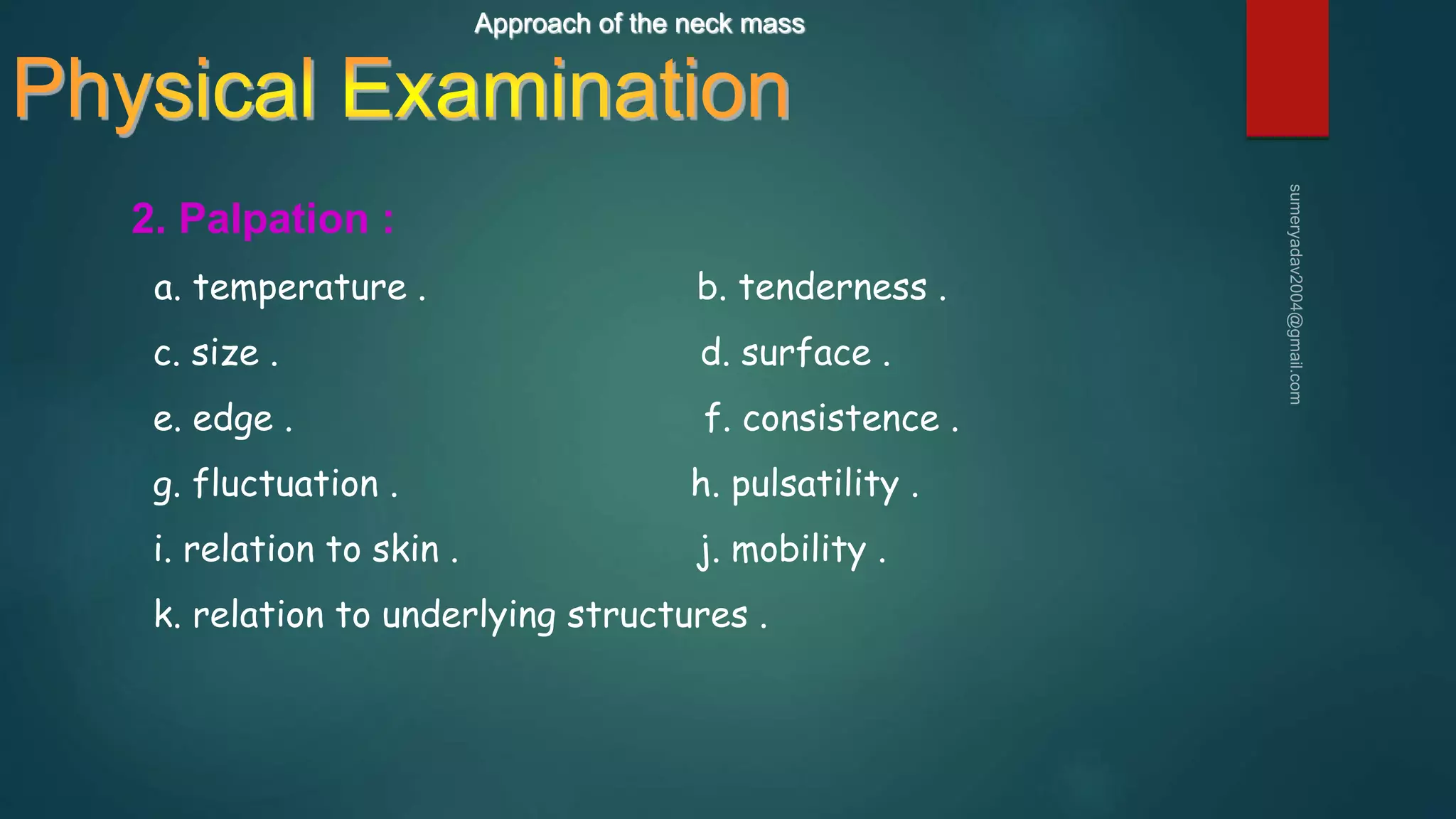 Approach of the neck mass

Physical Examination

2. Palpation :

a. temperature .
c. size .
e. edge .
g. fluctuation .
i. relation to skin .
k. relation to underlying structures .

b. tenderness .
d. surface .
f. consistence .
h. pulsatility .
j. mobility .

sumeryadav2004@gmail.com